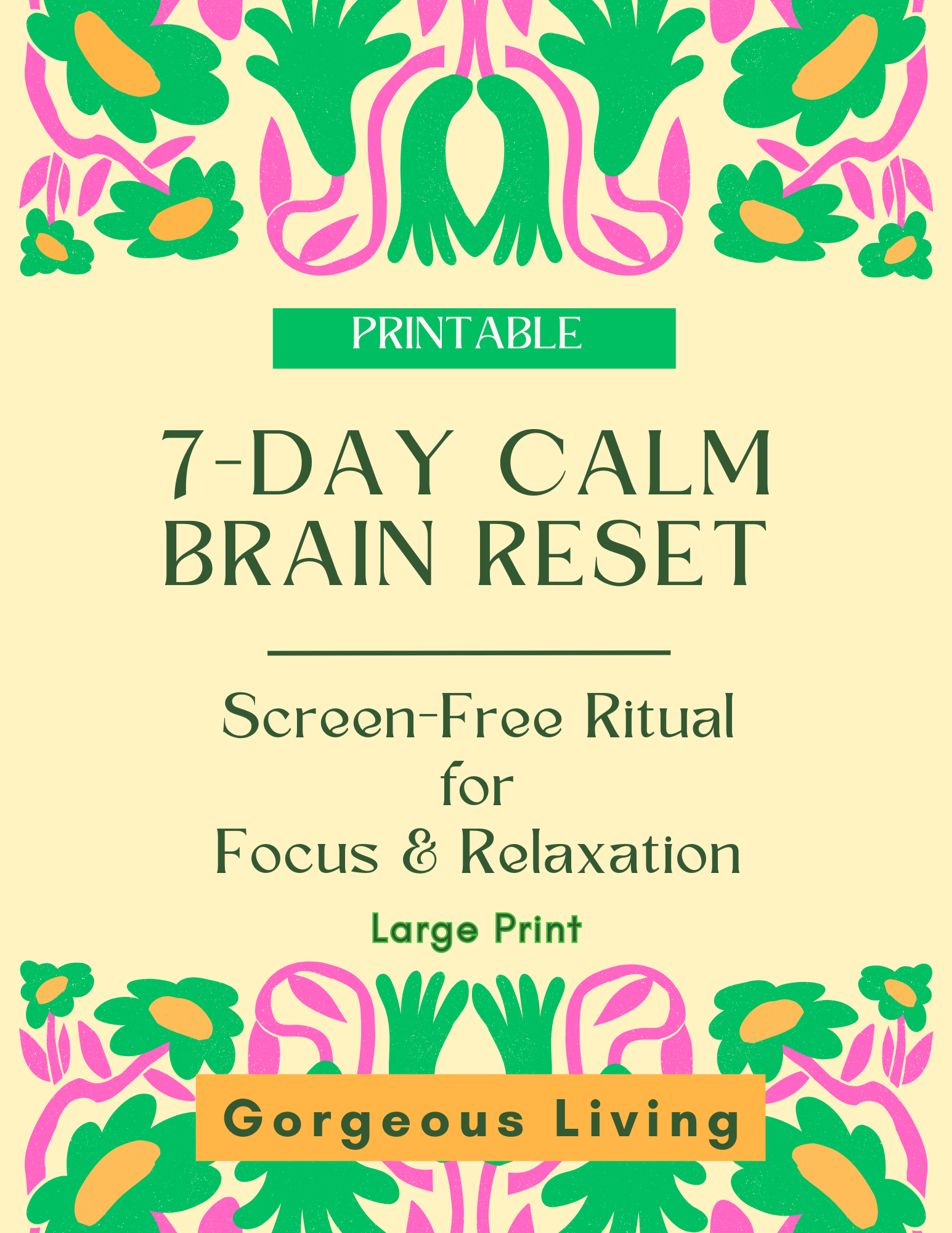 PRINTABLE

7-DAY CALM BRAIN RESET

Screen-Free Ritual for Focus & Relaxation

Large Print

Gorgeous Living